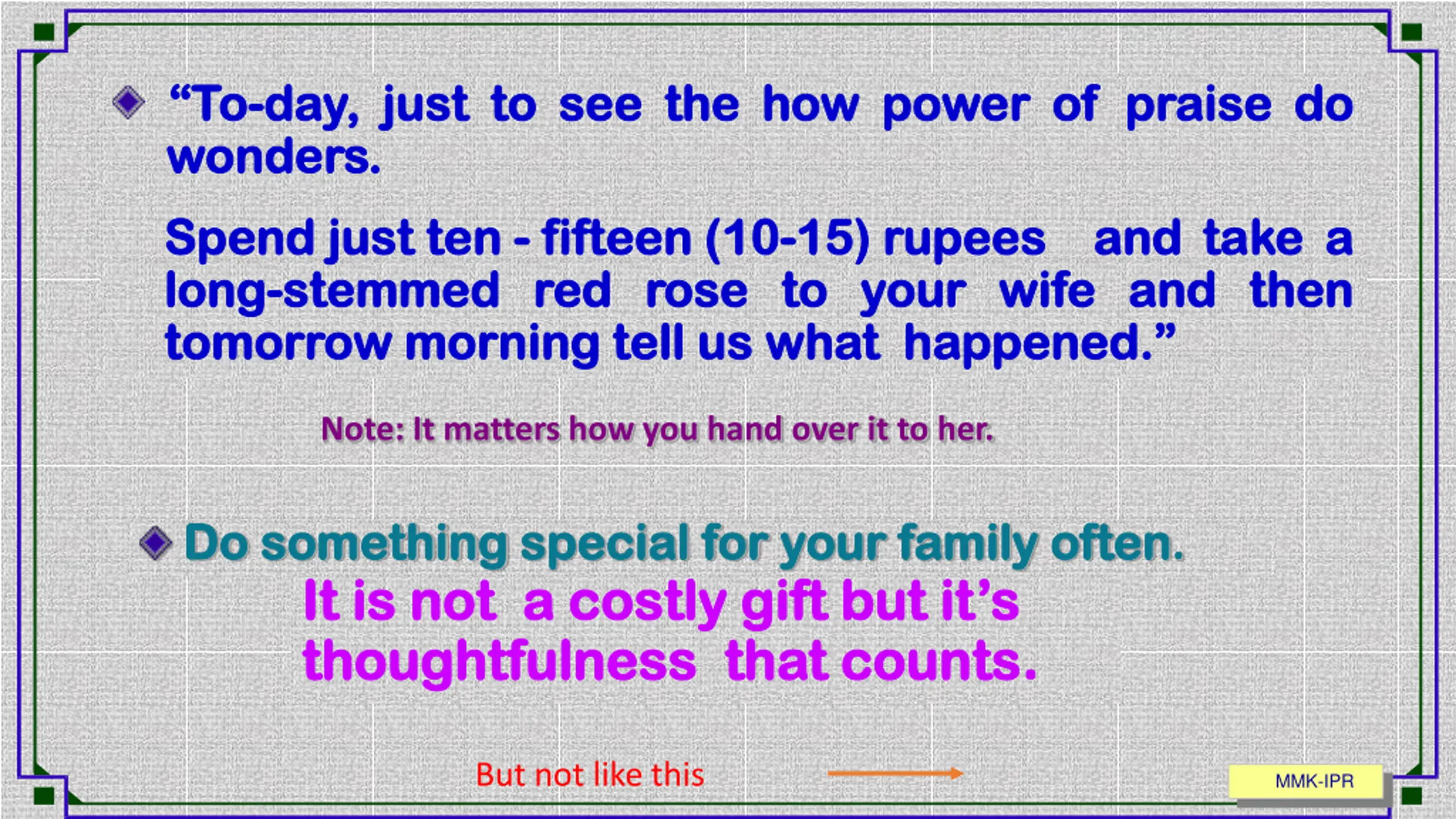 “To-day, just to see the how power of praise do wonders.

Spend just ten - fifteen (10-15) rupees and take a long-stemmed red rose to your wife and then tomorrow morning tell us what happened.”

Note: It matters how you hand over it to her.

Do something special for your family often.

It is not a costly gift but it’s thoughtfulness that counts.

But not like this

MMK-IPR